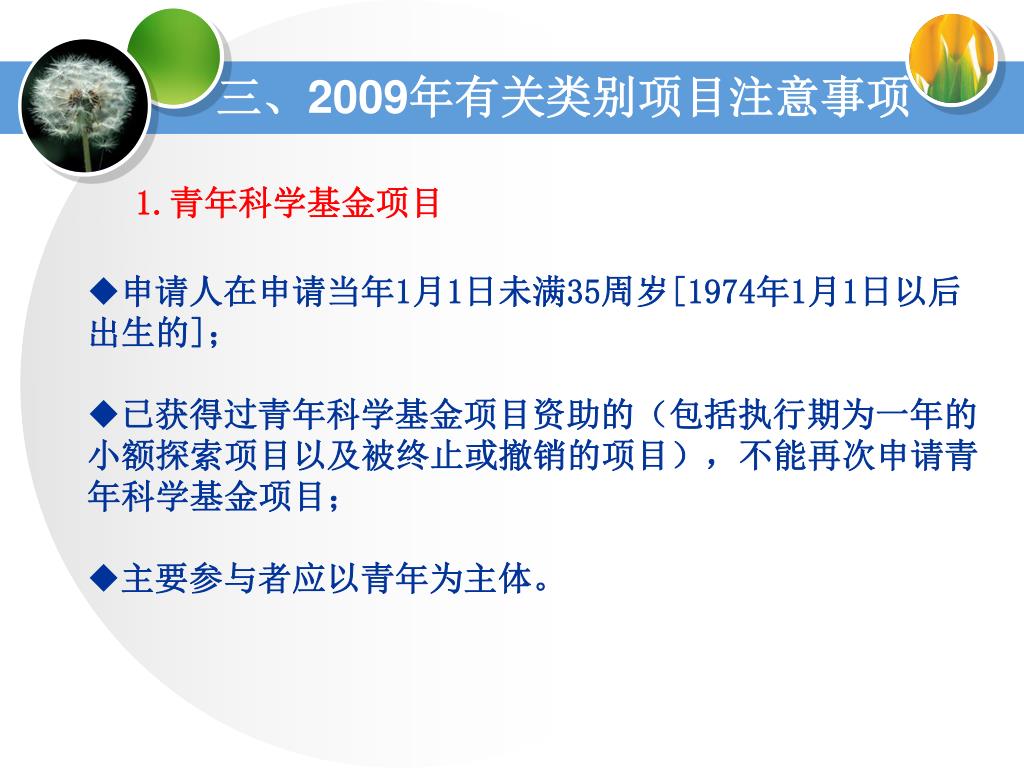 三、2009年有关类别项目注意事项

1.青年科学基金项目

◆申请人在申请当年1月1日未满35周岁[1974年1月1日以后出生的]；

◆已获得过青年科学基金项目资助的（包括执行期为一年的小额探索项目以及被终止或撤销的项目），不能再次申请青年科学基金项目；

◆主要参与者应以青年为主体。